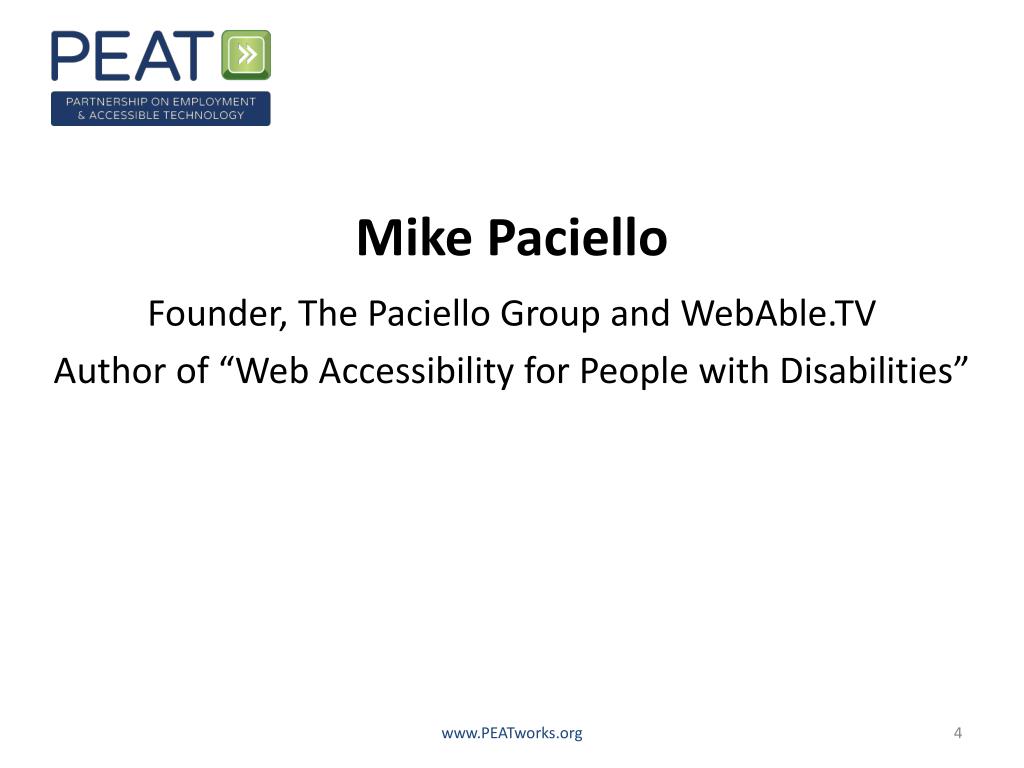 PEAT
PARTNERSHIP ON EMPLOYMENT & ACCESSIBLE TECHNOLOGY

Mike Paciello

Founder, The Paciello Group and WebAble.TV
Author of “Web Accessibility for People with Disabilities”

www.PEATworks.org

4